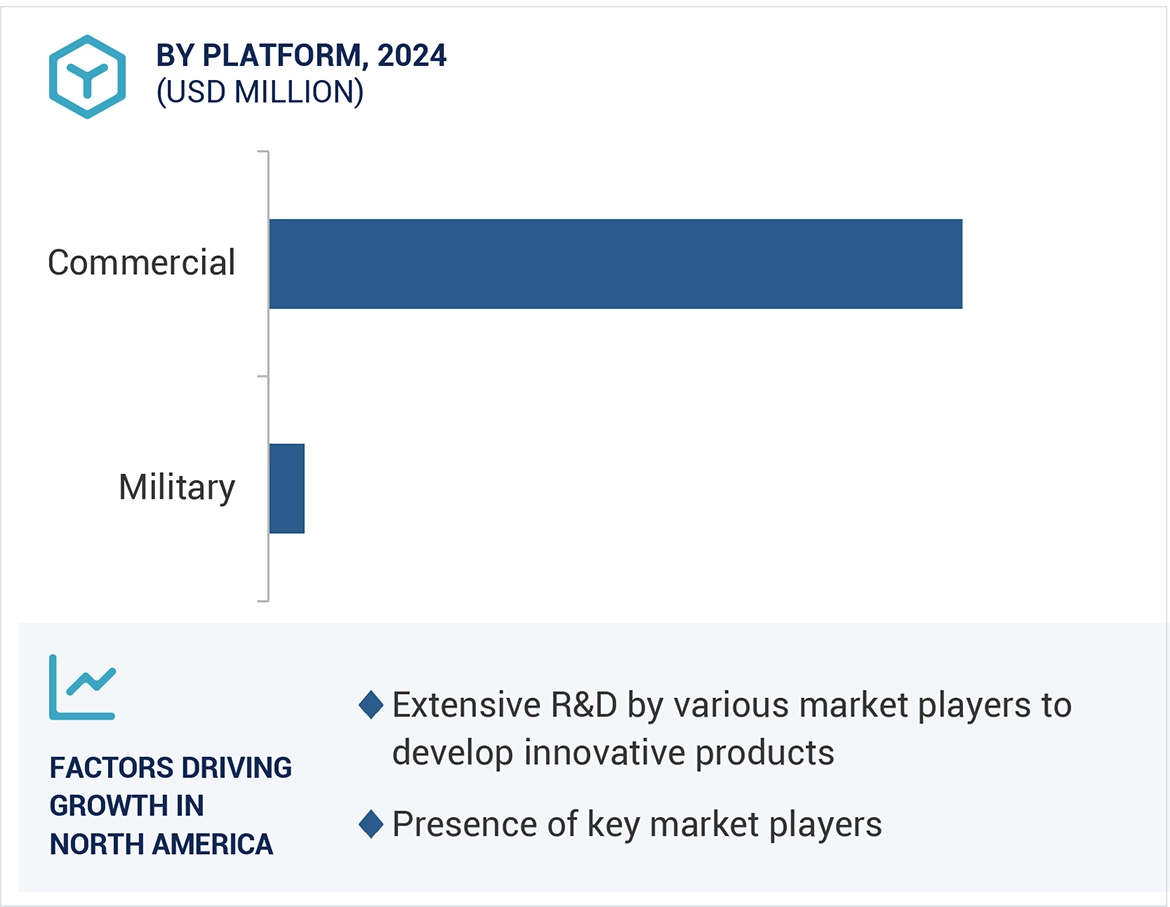 BY PLATFORM, 2024
(USD MILLION)

Commercial

Military

FACTORS DRIVING GROWTH IN NORTH AMERICA

◆ Extensive R&D by various market players to develop innovative products

◆ Presence of key market players